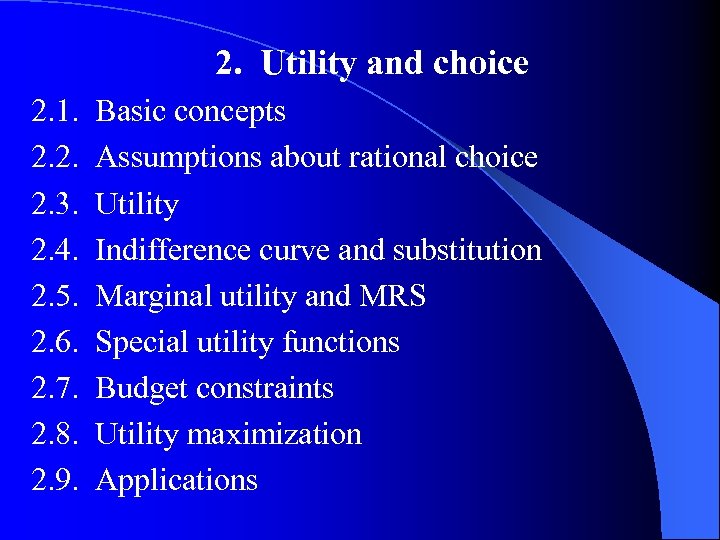 2. Utility and choice

2.1. Basic concepts
2.2. Assumptions about rational choice
2.3. Utility
2.4. Indifference curve and substitution
2.5. Marginal utility and MRS
2.6. Special utility functions
2.7. Budget constraints
2.8. Utility maximization
2.9. Applications